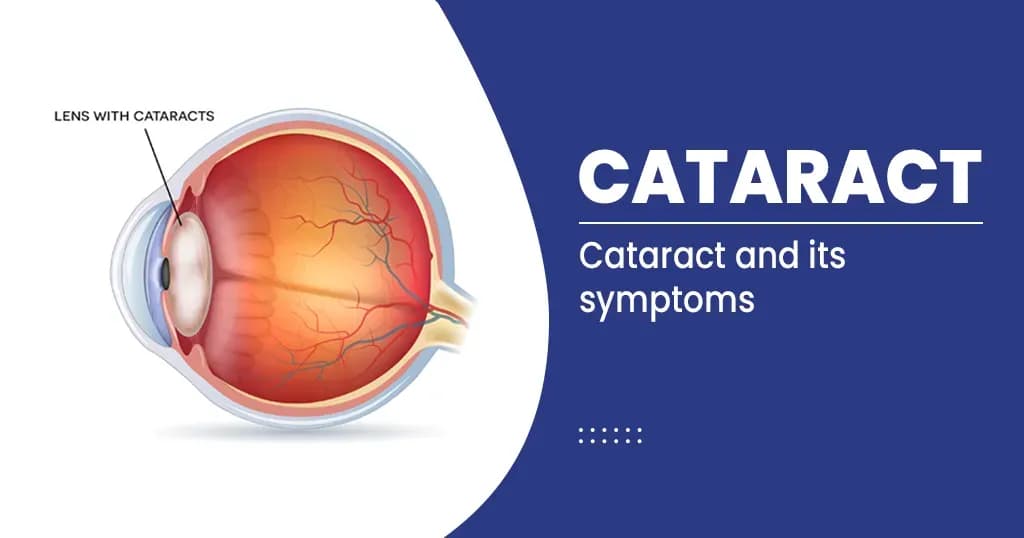 LENS WITH CATARACTS

CATARACT

Cataract and its symptoms